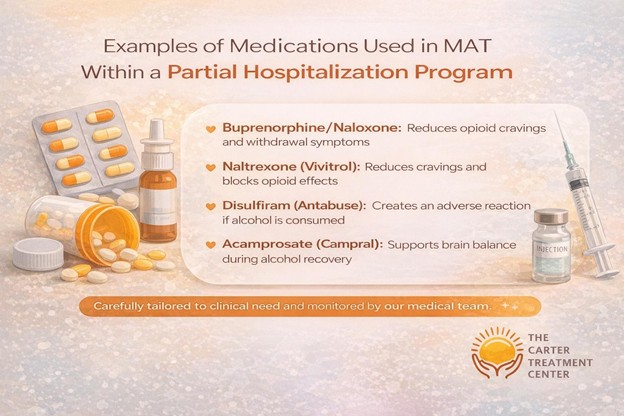 Examples of Medications Used in MAT Within a Partial Hospitalization Program

Buprenorphine/Naloxone: Reduces opioid cravings and withdrawal symptoms

Naltrexone (Vivitrol): Reduces cravings and blocks opioid effects

Disulfiram (Antabuse): Creates an adverse reaction if alcohol is consumed

Acamprosate (Campral): Supports brain balance during alcohol recovery

INJECTION

Carefully tailored to clinical need and monitored by our medical team.

THE CARTER TREATMENT CENTER